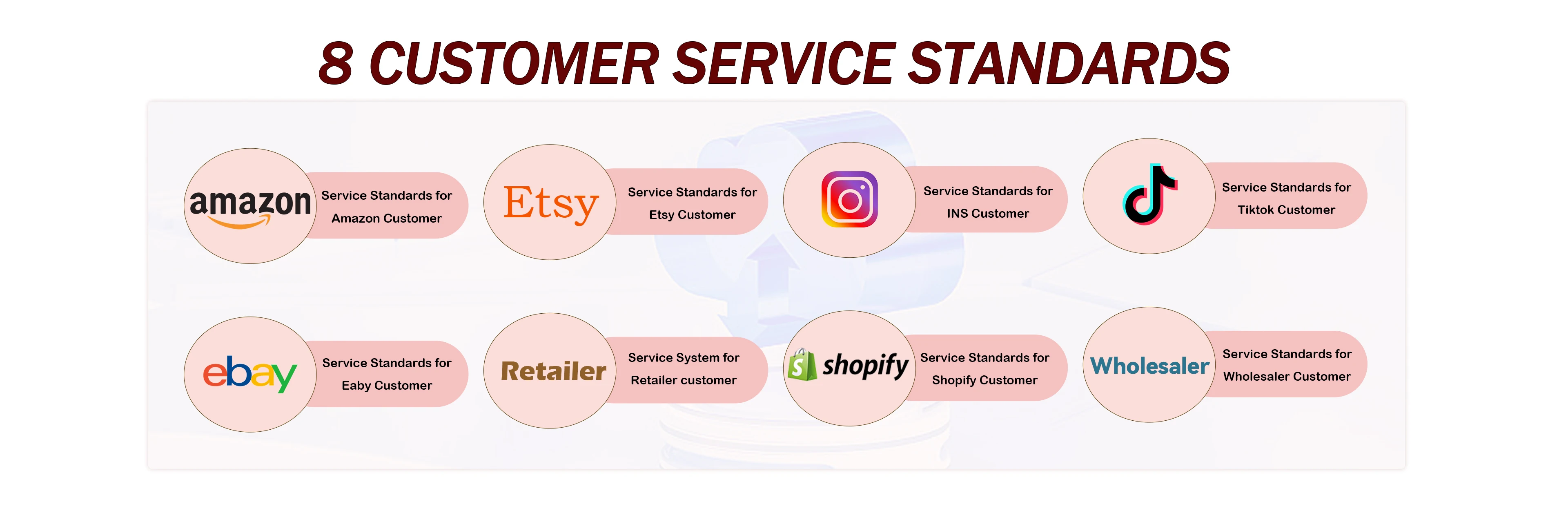 8 CUSTOMER SERVICE STANDARDS

amazon
Service Standards for Amazon Customer

Etsy
Service Standards for Etsy Customer

Service Standards for INS Customer

Service Standards for Tiktok Customer

ebay
Service Standards for Eaby Customer

Retailer
Service System for Retailer customer

shopify
Service Standards for Shopify Customer

Wholesaler
Service Standards for Wholesaler Customer